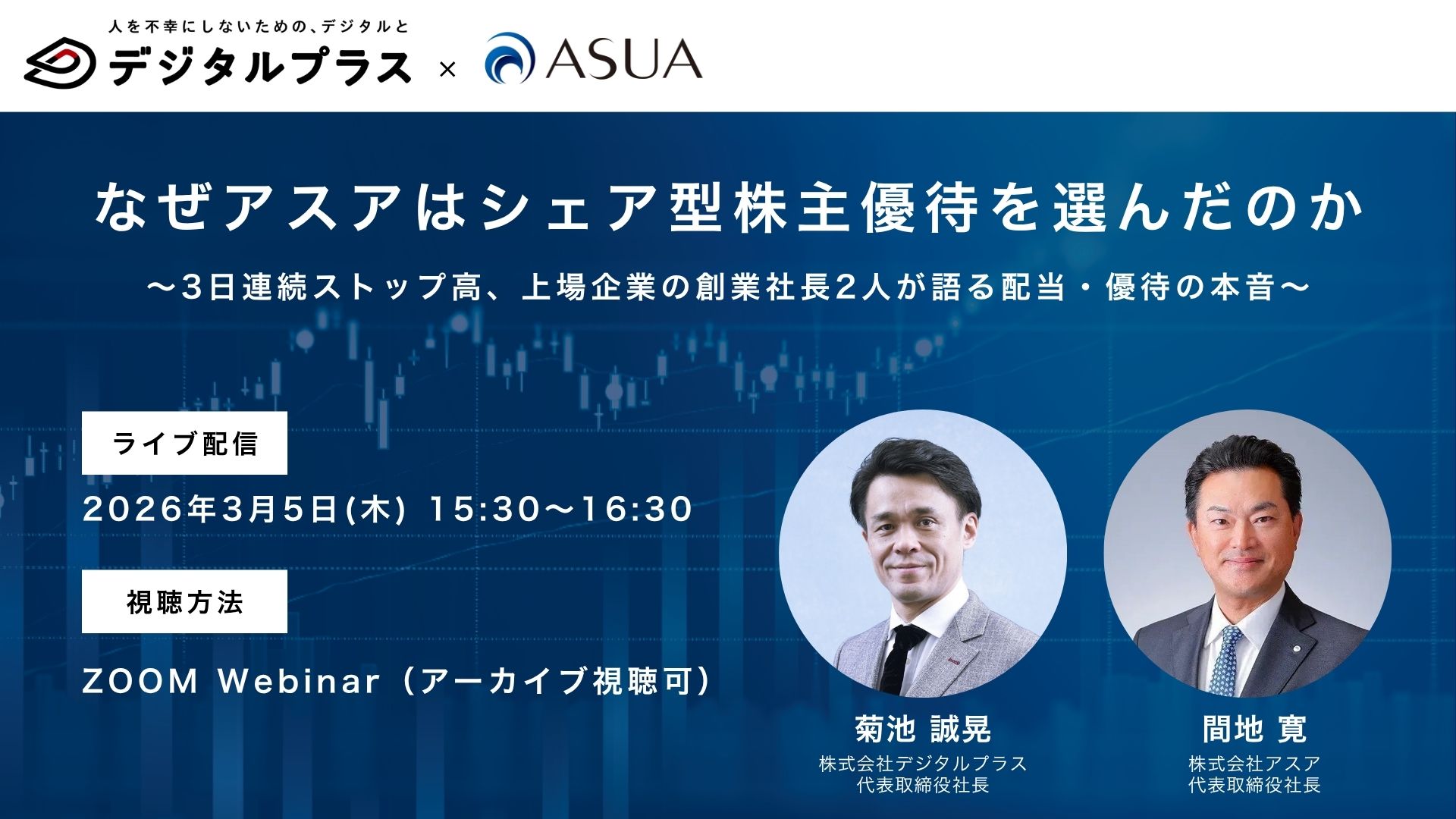 人を不幸にしないための、デジタルと
デジタルプラス × ASUA

なぜアスアはシェア型株主優待を選んだのか

〜3日連続ストップ高、上場企業の創業社長2人が語る配当・優待の本音〜

ライブ配信

2026年3月5日(木) 15:30〜16:30

視聴方法

ZOOM Webinar（アーカイブ視聴可）

菊池 誠晃
株式会社デジタルプラス
代表取締役社長

間地 寛
株式会社アスア
代表取締役社長